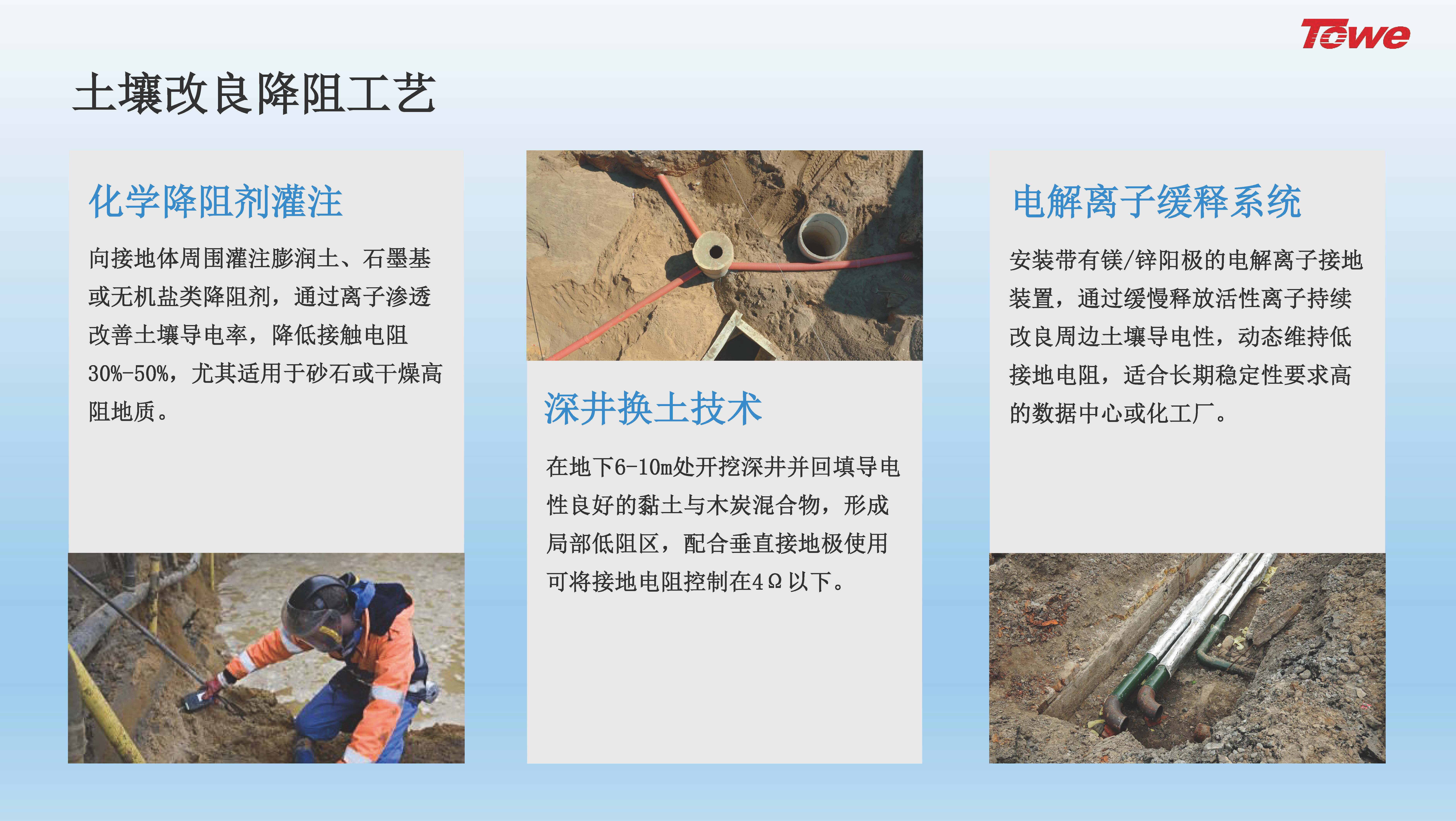 Towe

土壤改良降阻工艺

化学降阻剂灌注

向接地体周围灌注膨润土、石墨基或无机盐类降阻剂，通过离子渗透改善土壤导电率，降低接触电阻30%-50%，尤其适用于砂石或干燥高阻地质。

深井换土技术

在地下6-10m处开挖深井并回填导电性良好的黏土与木炭混合物，形成局部低阻区，配合垂直接地极使用可将接地电阻控制在4Ω以下。

电解离子缓释系统

安装带有镁/锌阳极的电解离子接地装置，通过缓慢释放活性离子持续改良周边土壤导电性，动态维持低接地电阻，适合长期稳定性要求高的数据中心或化工厂。